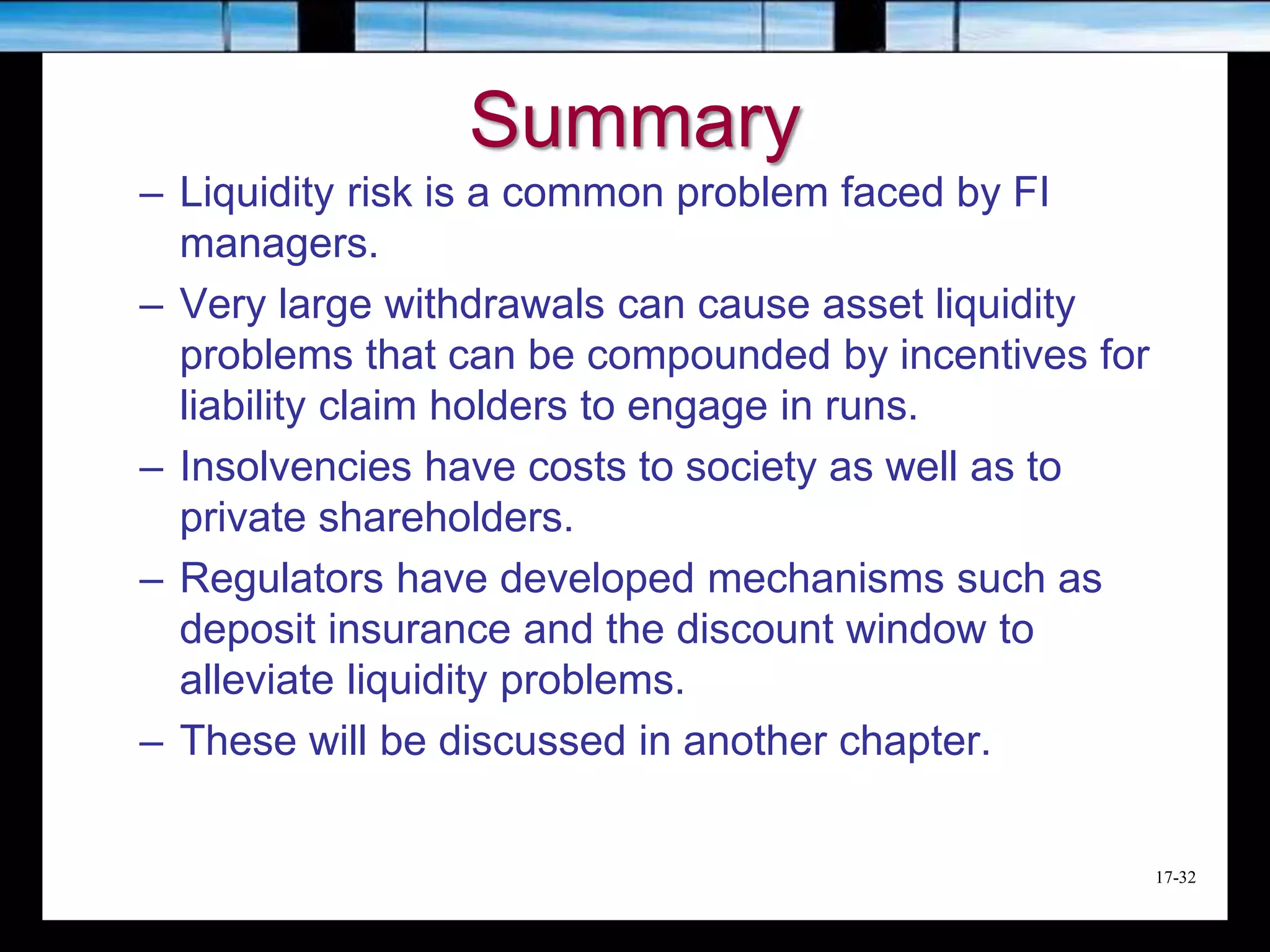 Summary

– Liquidity risk is a common problem faced by FI managers.

– Very large withdrawals can cause asset liquidity problems that can be compounded by incentives for liability claim holders to engage in runs.

– Insolvencies have costs to society as well as to private shareholders.

– Regulators have developed mechanisms such as deposit insurance and the discount window to alleviate liquidity problems.

– These will be discussed in another chapter.

17-32